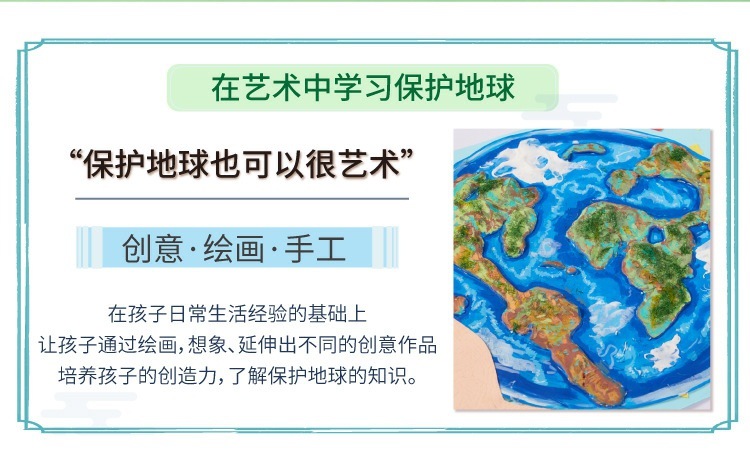 在艺术中学习保护地球

“保护地球也可以很艺术”

创意·绘画·手工

在孩子日常生活经验的基础上
让孩子通过绘画，想象、延伸出不同的创意作品
培养孩子的创造力，了解保护地球的知识。